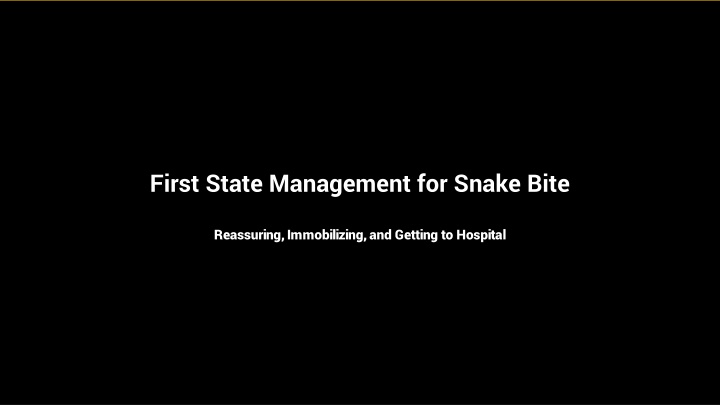 First State Management for Snake Bite

Reassuring, Immobilizing, and Getting to Hospital